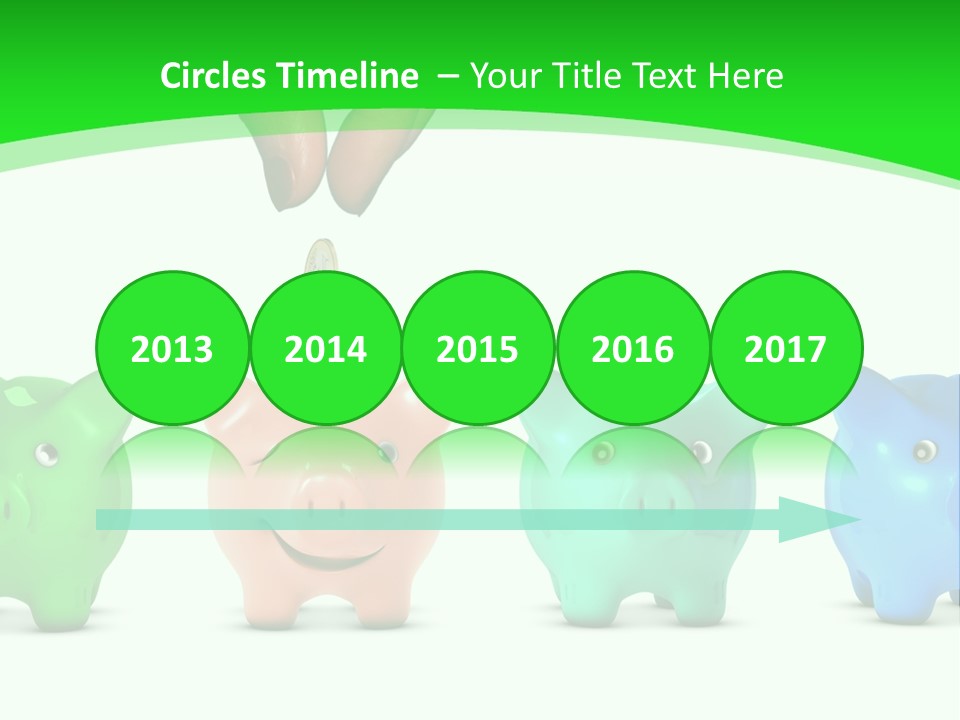 Circles Timeline – Your Title Text Here

2013
2014
2015
2016
2017